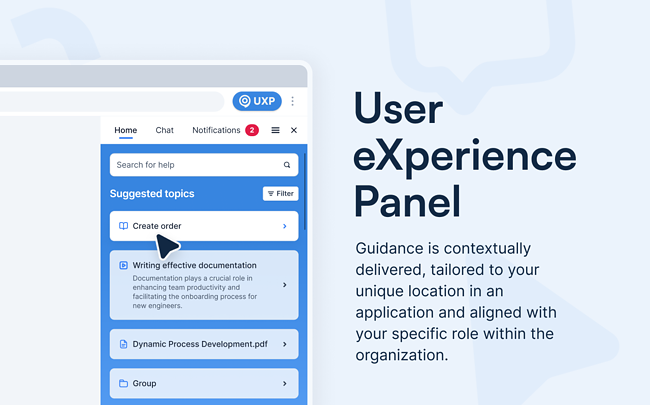 UXP

Home Chat Notifications 2

Search for help

Suggested topics

Filter

Create order

Writing effective documentation

Documentation plays a crucial role in enhancing team productivity and facilitating the onboarding process for new engineers.

Dynamic Process Development.pdf

Group

User eXperience Panel

Guidance is contextually delivered, tailored to your unique location in an application and aligned with your specific role within the organization.